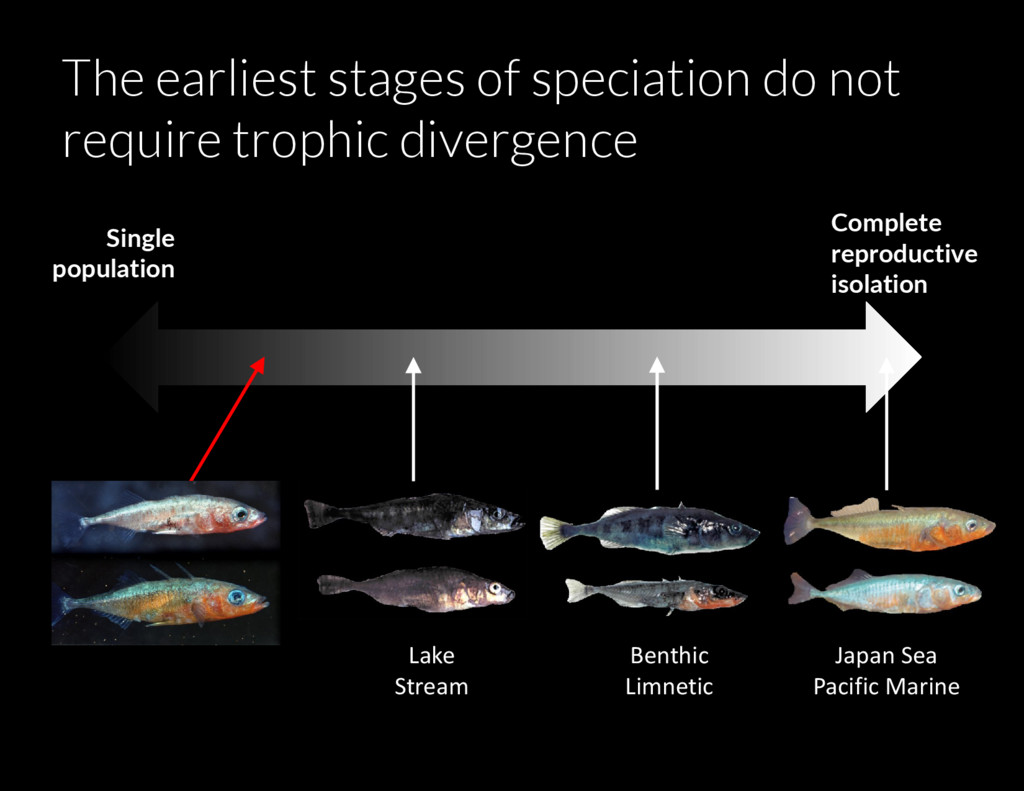 The earliest stages of speciation do not require trophic divergence

Single population

Complete reproductive isolation

Lake
Stream

Benthic
Limnetic

Japan Sea
Pacific Marine